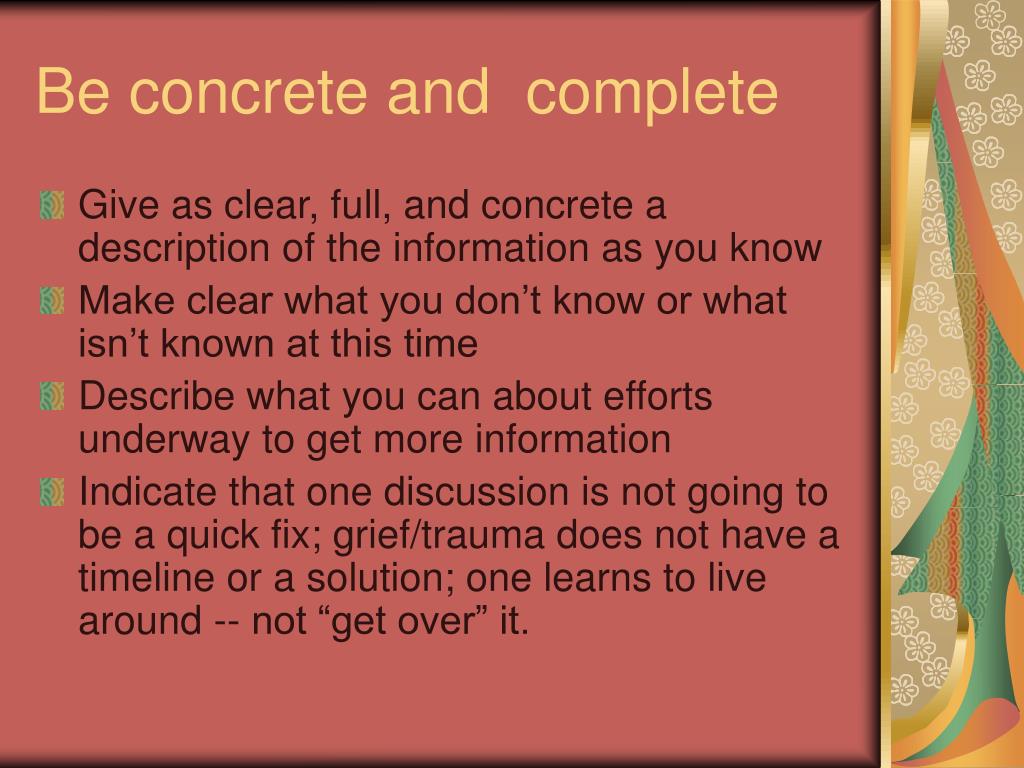 Be concrete and  complete

Give as clear, full, and concrete a description of the information as you know

Make clear what you don’t know or what isn’t known at this time

Describe what you can about efforts underway to get more information

Indicate that one discussion is not going to be a quick fix; grief/trauma does not have a timeline or a solution; one learns to live around -- not “get over” it.